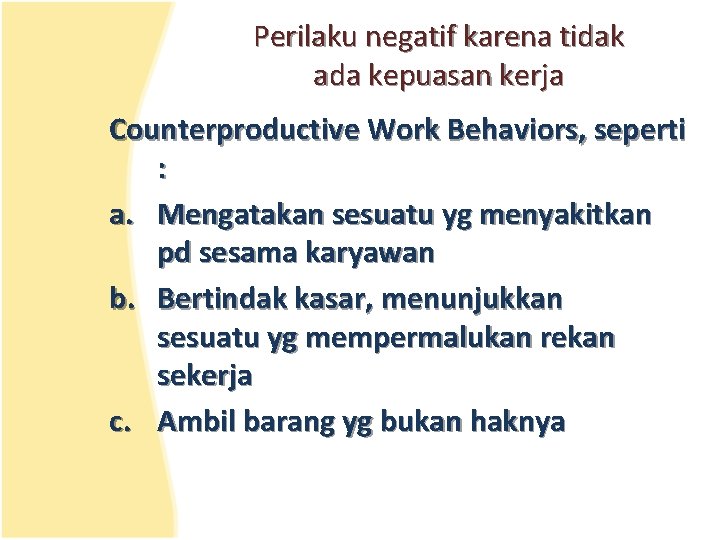 Perilaku negatif karena tidak ada kepuasan kerja

Counterproductive Work Behaviors, seperti :

a. Mengatakan sesuatu yg menyakitkan pd sesama karyawan
b. Bertindak kasar, menunjukkan sesuatu yg mempermalukan rekan sekerja
c. Ambil barang yg bukan haknya